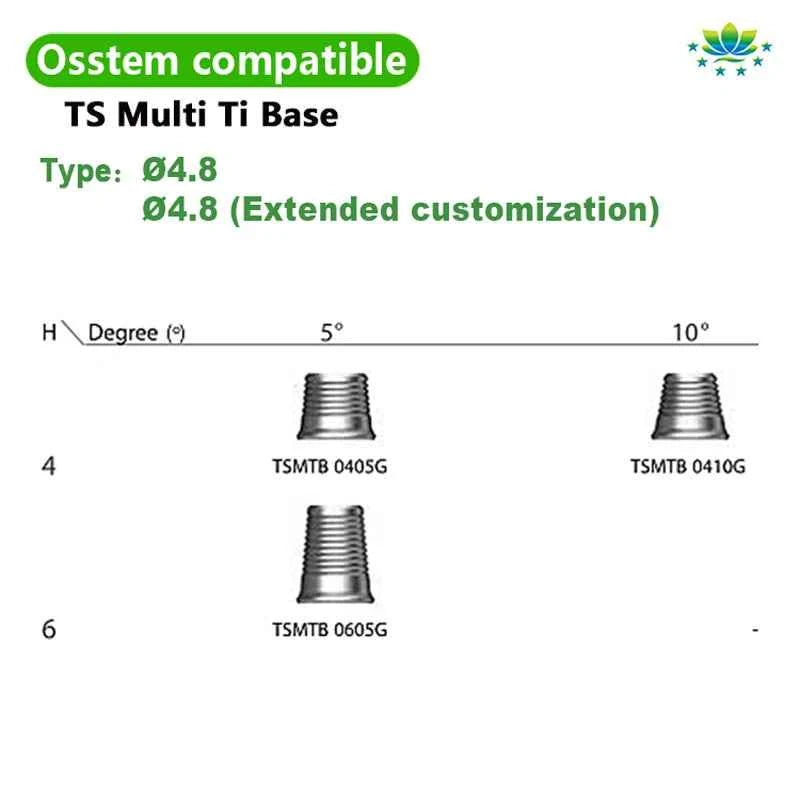 Osstem compatible

TS Multi Ti Base

Type: Ø4.8
Ø4.8 (Extended customization)

| H \ Degree (°) | 5° | 10° |
|---|---|---|
| 4 | TSMTB 0405G | TSMTB 0410G |
| 6 | TSMTB 0605G | - |